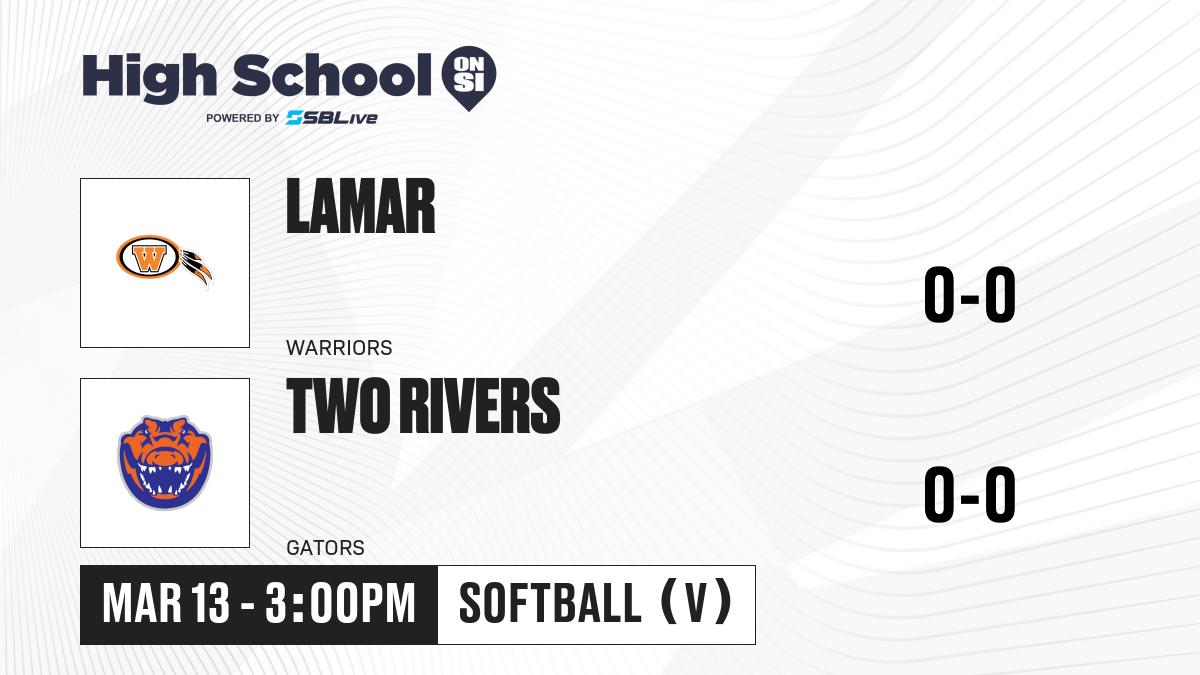 High School ON SI
POWERED BY SBLive

W

LAMAR
WARRIORS
0-0

TWO RIVERS
GATORS
0-0

MAR 13 - 3:00PM
SOFTBALL (V)